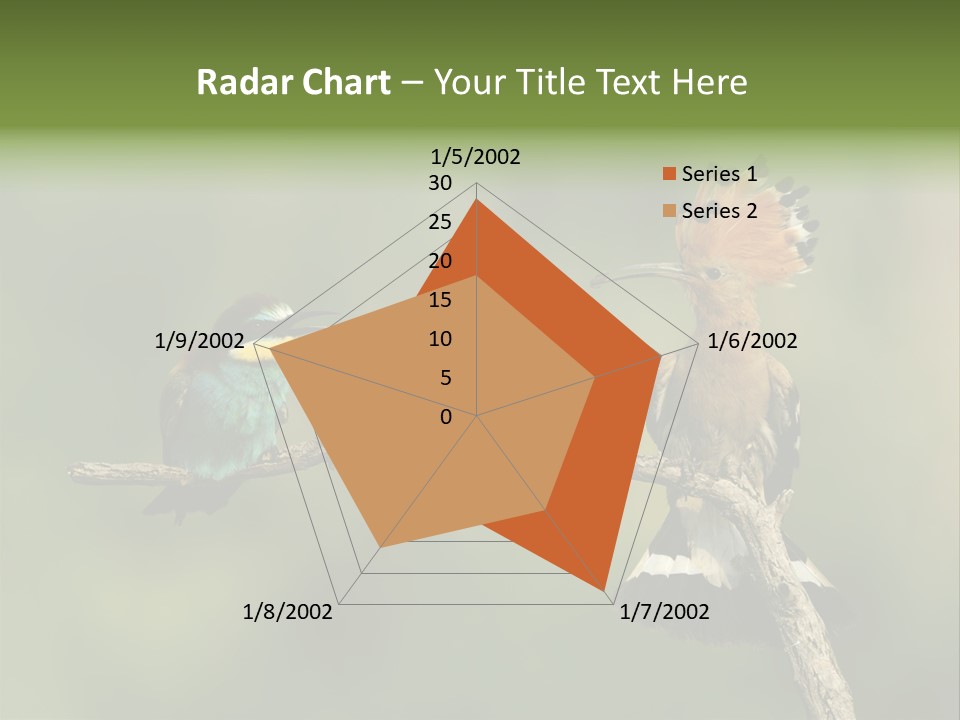 Radar Chart – Your Title Text Here

1/5/2002
30
25
20
15
10
5
0
1/6/2002
1/7/2002
1/8/2002
1/9/2002

Series 1
Series 2